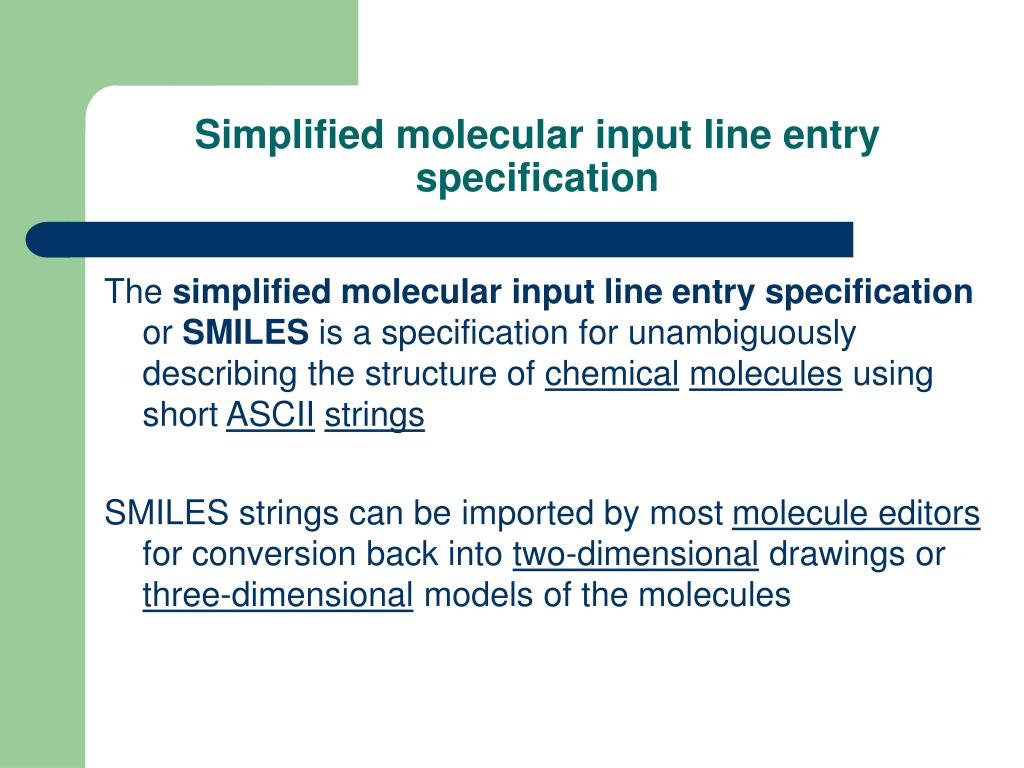 Simplified molecular input line entry specification

The simplified molecular input line entry specification or SMILES is a specification for unambiguously describing the structure of chemical molecules using short ASCII strings

SMILES strings can be imported by most molecule editors for conversion back into two-dimensional drawings or three-dimensional models of the molecules